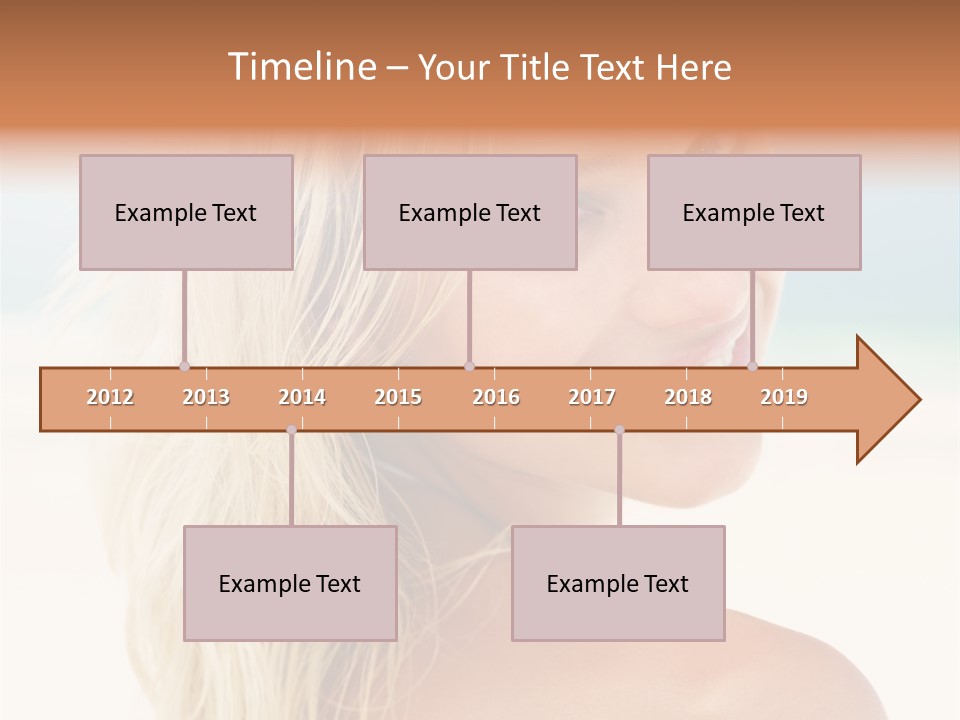 Timeline – Your Title Text Here

Example Text

Example Text

Example Text

2012 2013 2014 2015 2016 2017 2018 2019

Example Text

Example Text